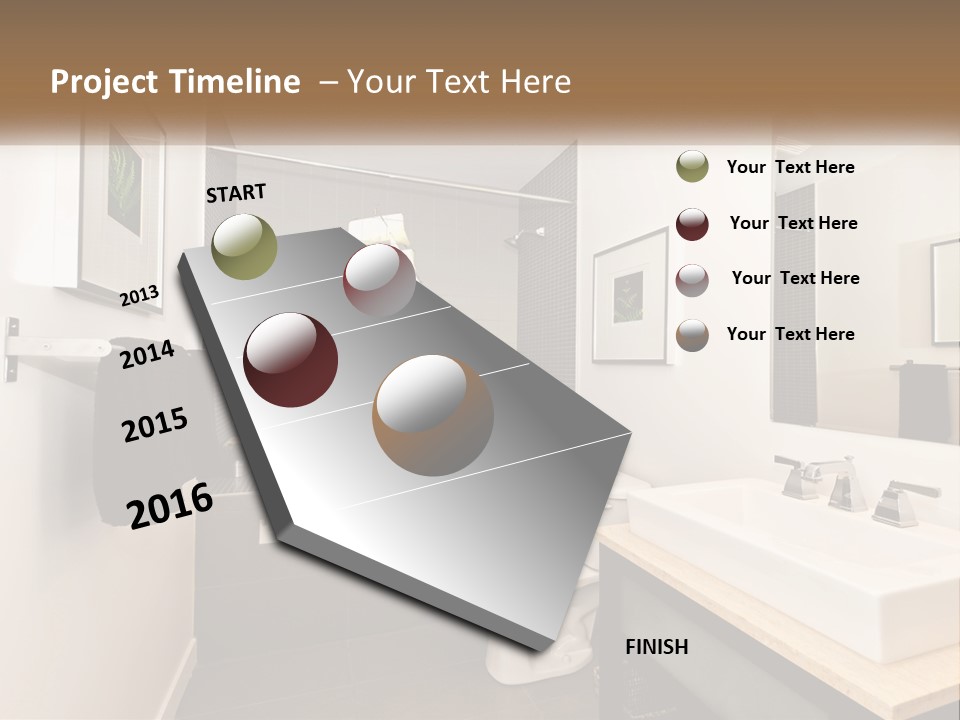 Project Timeline – Your Text Here

START

2013

2014

2015

2016

FINISH

Your Text Here

Your Text Here

Your Text Here

Your Text Here